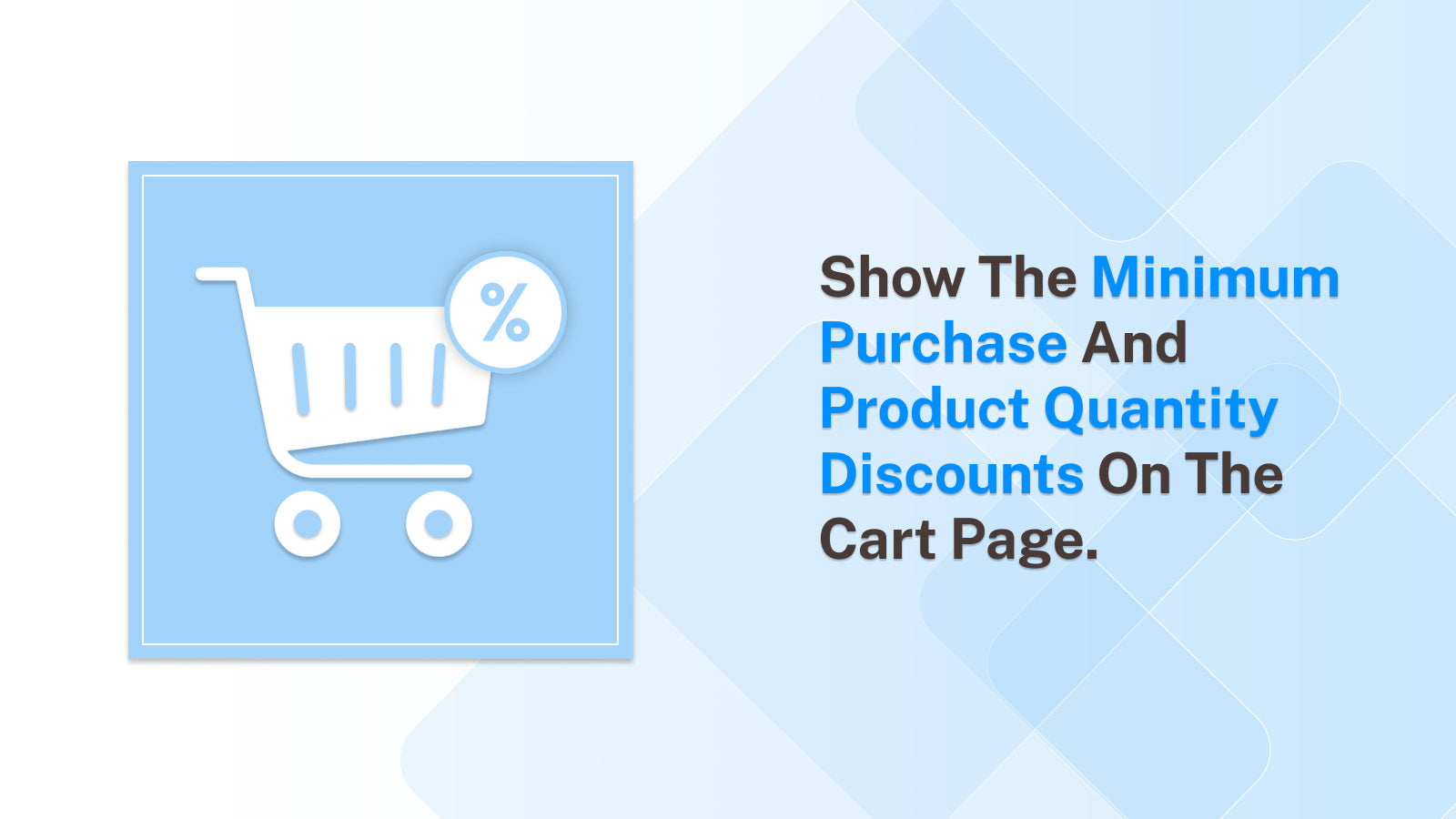 %

Show The Minimum Purchase And Product Quantity Discounts On The Cart Page.